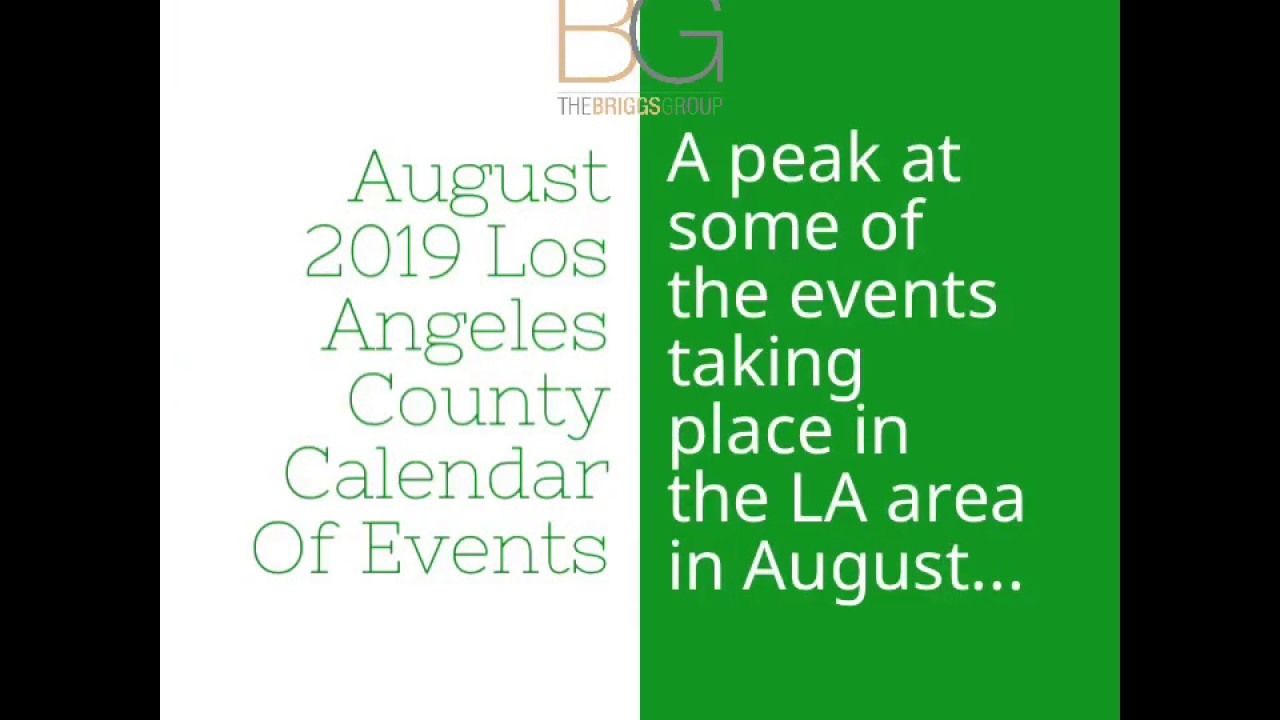 BG
THEBRIGGSGROUP

August 2019 Los Angeles County Calendar Of Events

A peak at some of the events taking place in the LA area in August...